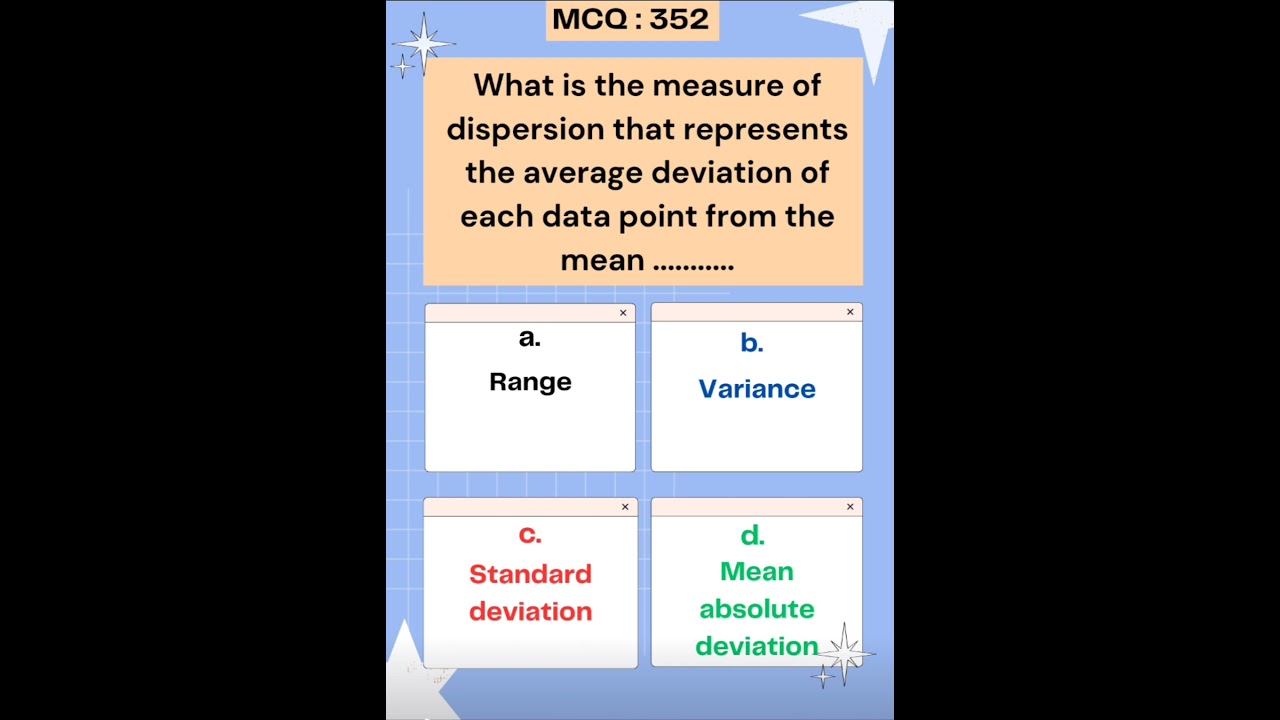 MCQ : 352

What is the measure of dispersion that represents the average deviation of each data point from the mean ...........

×
a.
Range

×
b.
Variance

×
c.
Standard deviation

×
d.
Mean absolute deviation